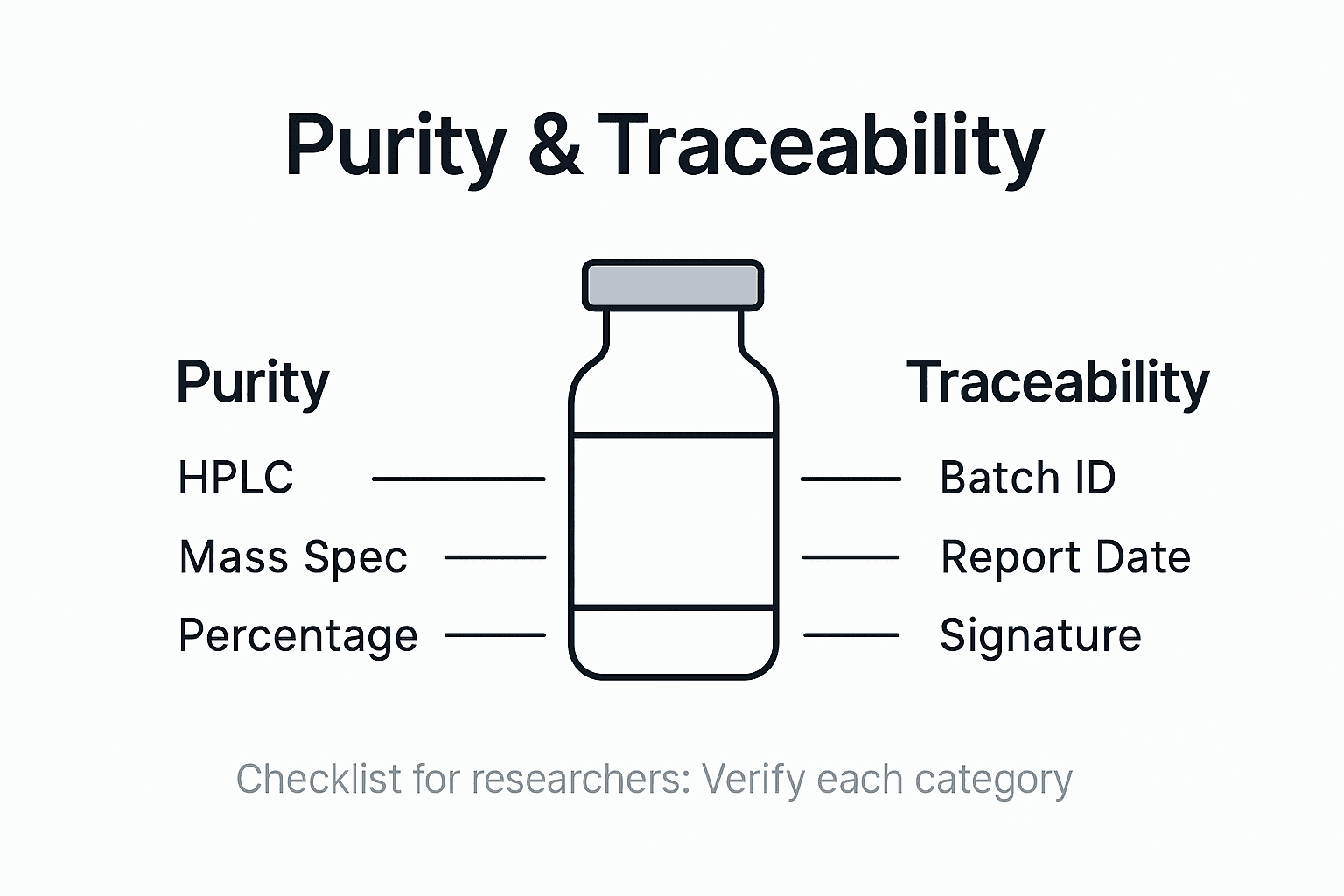 Purity & Traceability

Purity

HPLC

Mass Spec

Percentage

Traceability

Batch ID

Report Date

Signature

Checklist for researchers: Verify each category